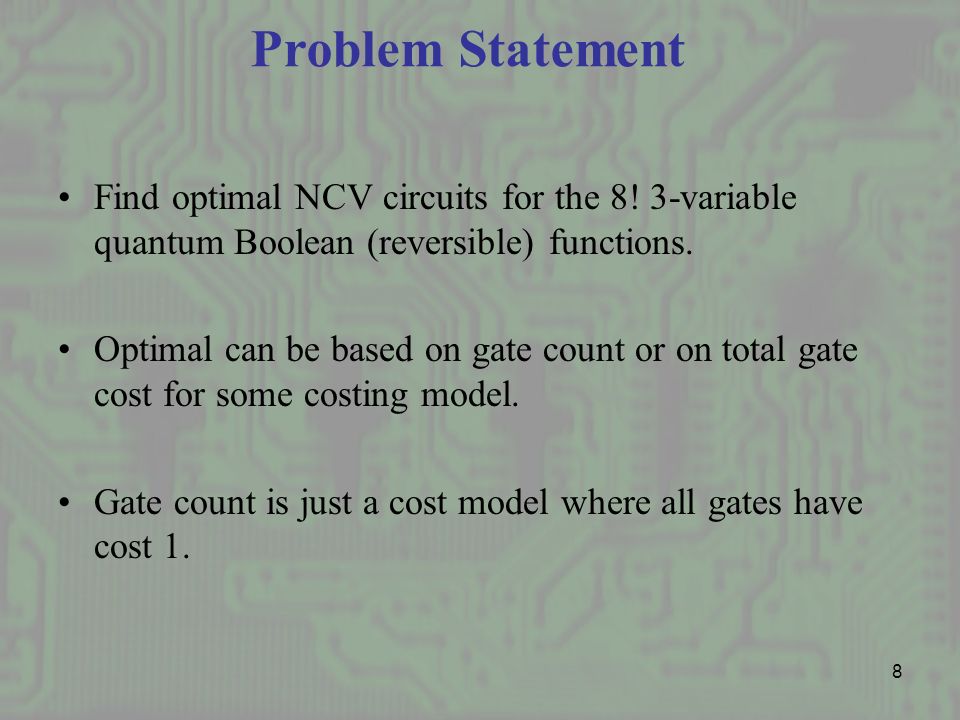 Problem Statement

• Find optimal NCV circuits for the 8! 3-variable quantum Boolean (reversible) functions.

• Optimal can be based on gate count or on total gate cost for some costing model.

• Gate count is just a cost model where all gates have cost 1.

8